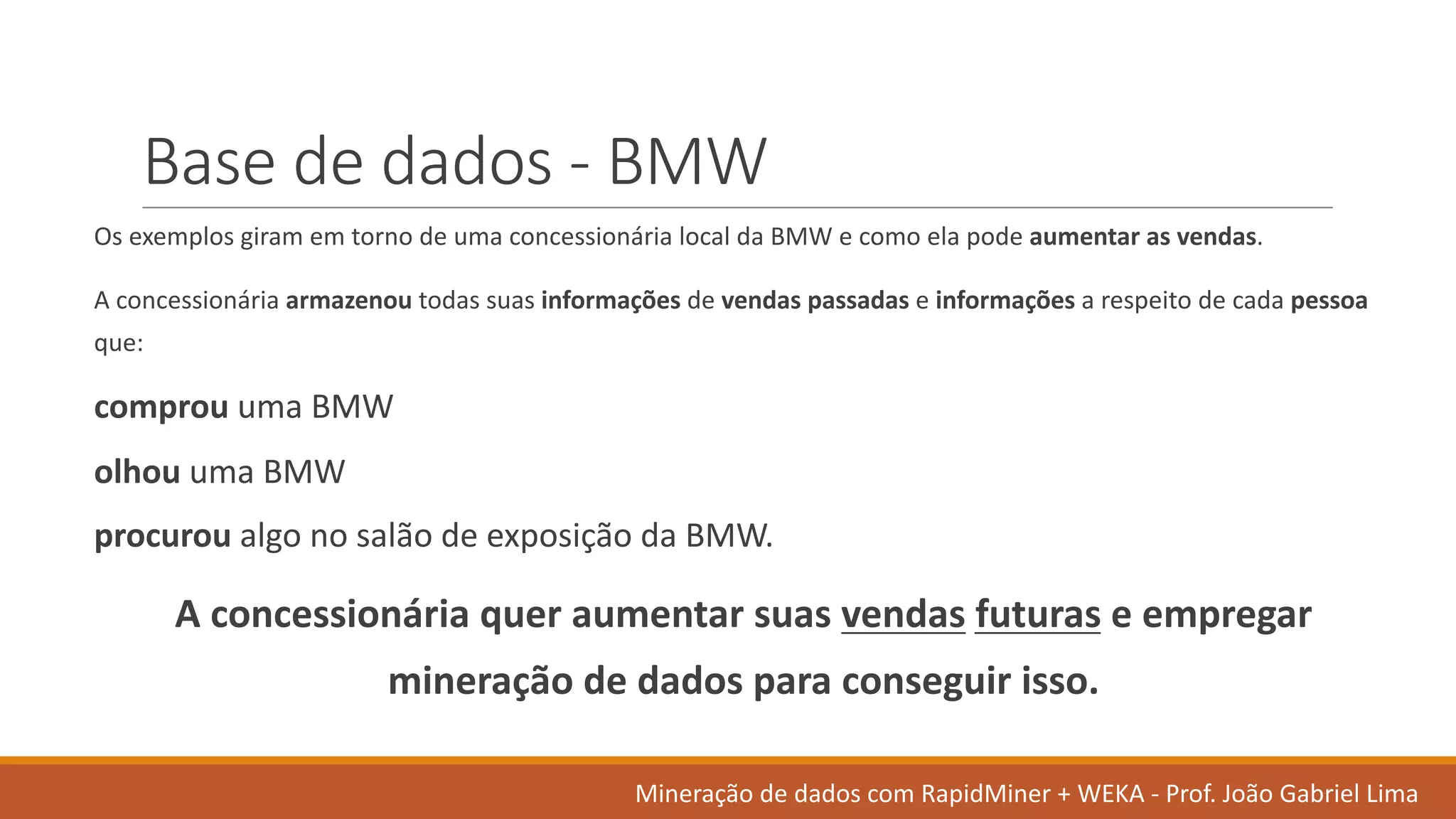 Base de dados - BMW

Os exemplos giram em torno de uma concessionária local da BMW e como ela pode aumentar as vendas.

A concessionária armazenou todas suas informações de vendas passadas e informações a respeito de cada pessoa que:

comprou uma BMW

olhou uma BMW

procurou algo no salão de exposição da BMW.

A concessionária quer aumentar suas vendas futuras e empregar mineração de dados para conseguir isso.

Mineração de dados com RapidMiner + WEKA - Prof. João Gabriel Lima